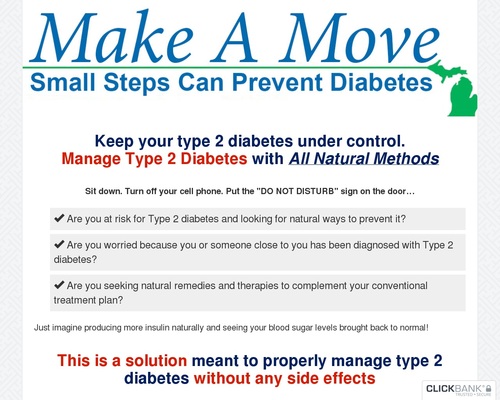 Make A Move
Small Steps Can Prevent Diabetes

Keep your type 2 diabetes under control.
Manage Type 2 Diabetes with All Natural Methods

Sit down. Turn off your cell phone. Put the "DO NOT DISTURB" sign on the door…

✔ Are you at risk for Type 2 diabetes and looking for natural ways to prevent it?

✔ Are you worried because you or someone close to you has been diagnosed with Type 2 diabetes?

✔ Are you seeking natural remedies and therapies to complement your conventional treatment plan?

Just imagine producing more insulin naturally and seeing your blood sugar levels brought back to normal!

This is a solution meant to properly manage type 2 diabetes without any side effects

CLICKBANK® TRUSTED • SECURE